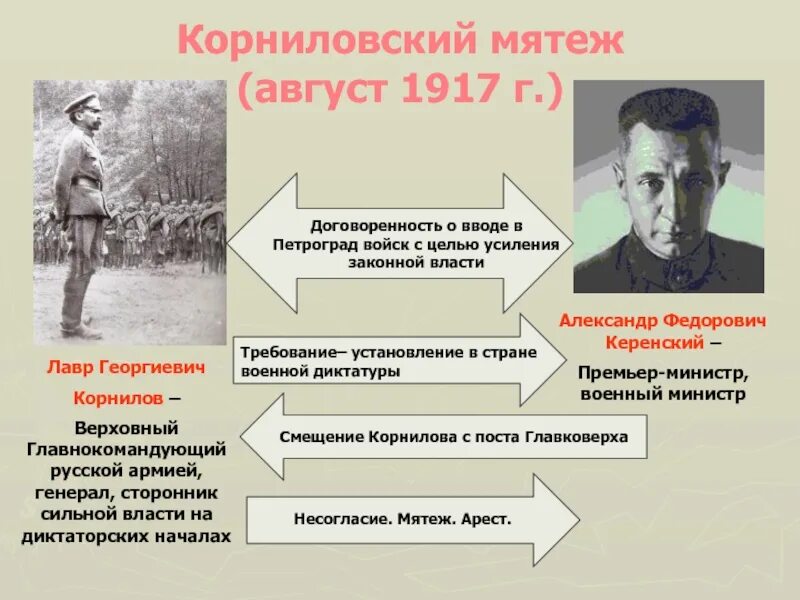 Корниловский мятеж (август 1917 г.)

Лавр Георгиевич Корнилов – Верховный Главнокомандующий русской армией, генерал, сторонник сильной власти на диктаторских началах

Договоренность о вводе в Петроград войск с целью усиления законной власти

Требование– установление в стране военной диктатуры

Смещение Корнилова с поста Главковерха

Несогласие. Мятеж. Арест.

Александр Федорович Керенский – Премьер-министр, военный министр